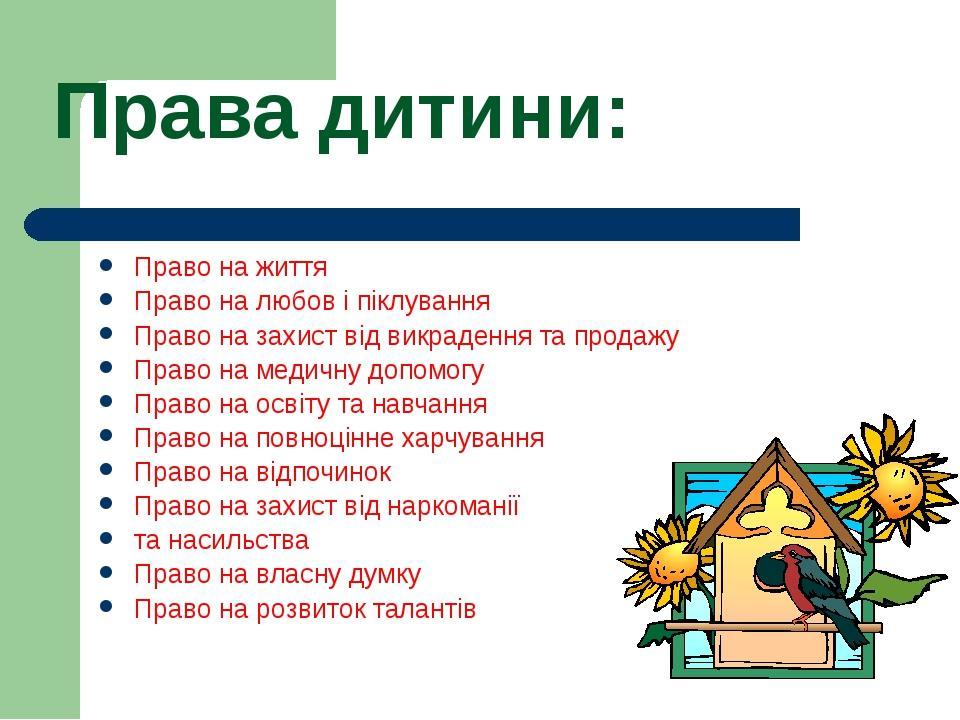 Права дитини:

- Право на життя
- Право на любов і піклування
- Право на захист від викрадення та продажу
- Право на медичну допомогу
- Право на освіту та навчання
- Право на повноцінне харчування
- Право на відпочинок
- Право на захист від наркоманії
- та насильства
- Право на власну думку
- Право на розвиток талантів